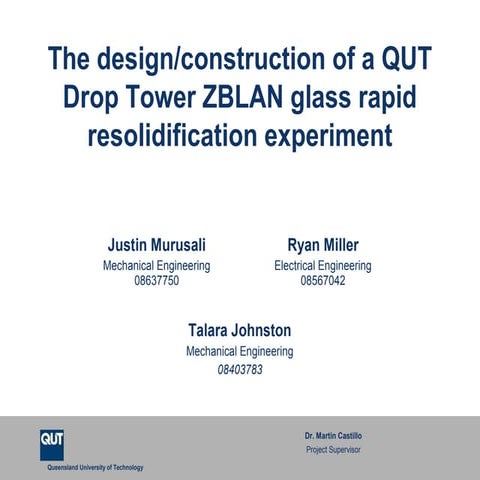 The design/construction of a QUT Drop Tower ZBLAN glass rapid resolidification experiment

Justin Murusali
Mechanical Engineering
08637750

Ryan Miller
Electrical Engineering
08567042

Talara Johnston
Mechanical Engineering
08403783

QUT
Queensland University of Technology

Dr. Martin Castillo
Project Supervisor